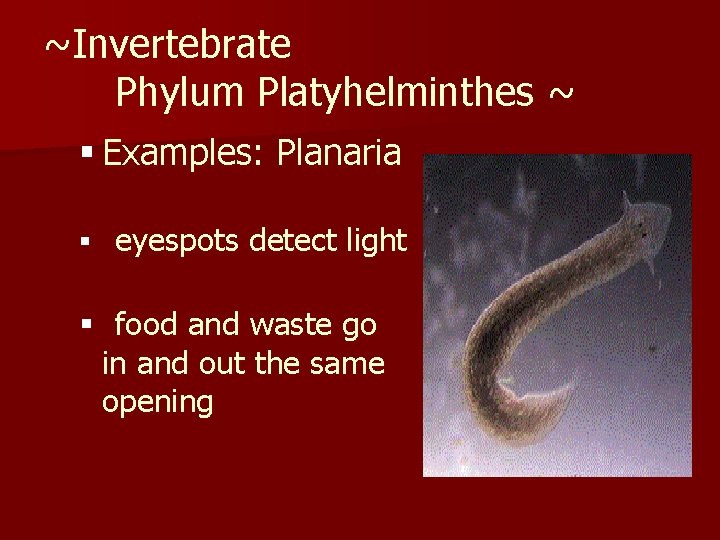 ~Invertebrate
Phylum Platyhelminthes ~

▪ Examples: Planaria

▪ eyespots detect light

▪ food and waste go in and out the same opening